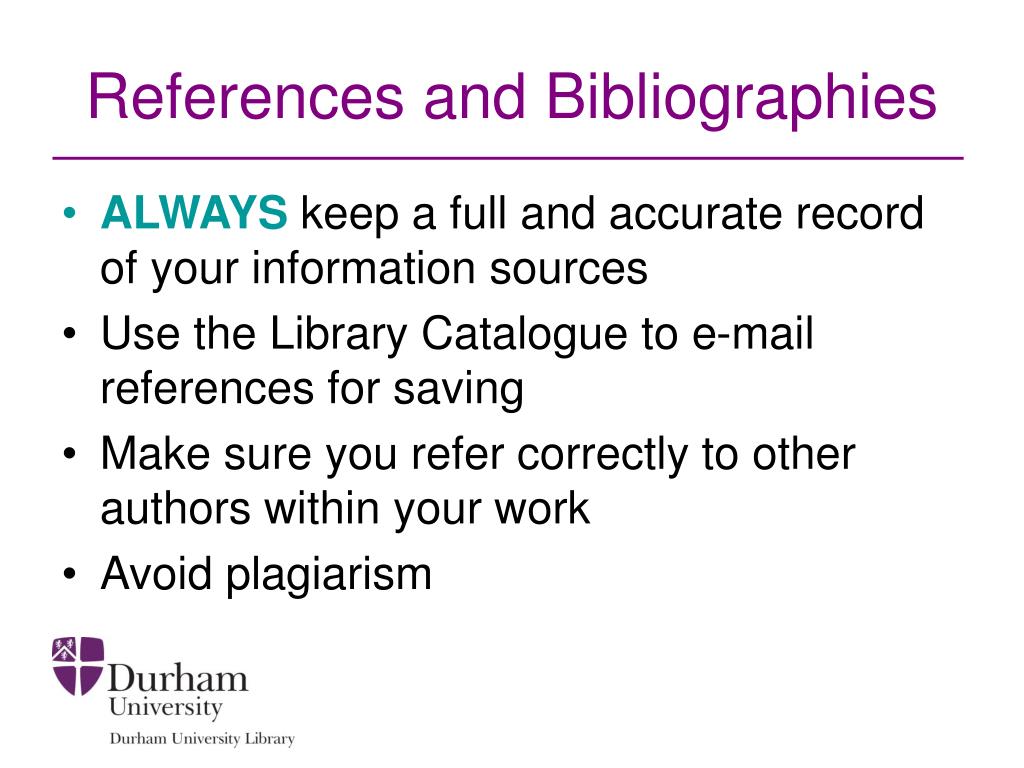 References and Bibliographies

• ALWAYS keep a full and accurate record of your information sources
• Use the Library Catalogue to e-mail references for saving
• Make sure you refer correctly to other authors within your work
• Avoid plagiarism

Durham University

Durham University Library